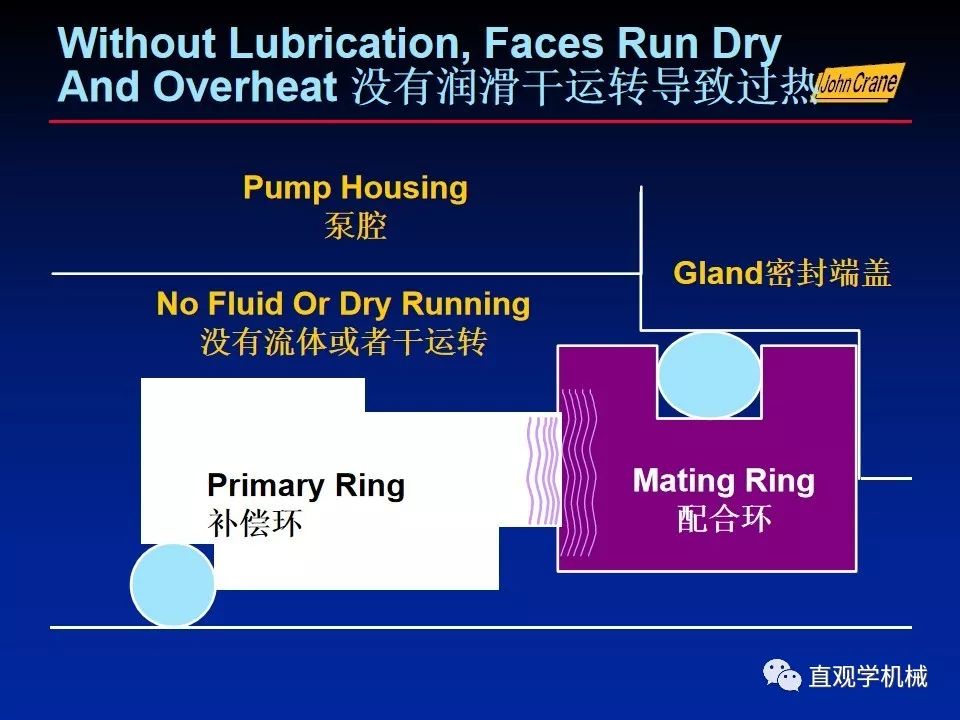 Without Lubrication, Faces Run Dry And Overheat 没有润滑干运转导致过热

John Crane

Pump Housing
泵腔

Gland密封端盖

No Fluid Or Dry Running
没有流体或者干运转

Primary Ring
补偿环

Mating Ring
配合环

直观学机械